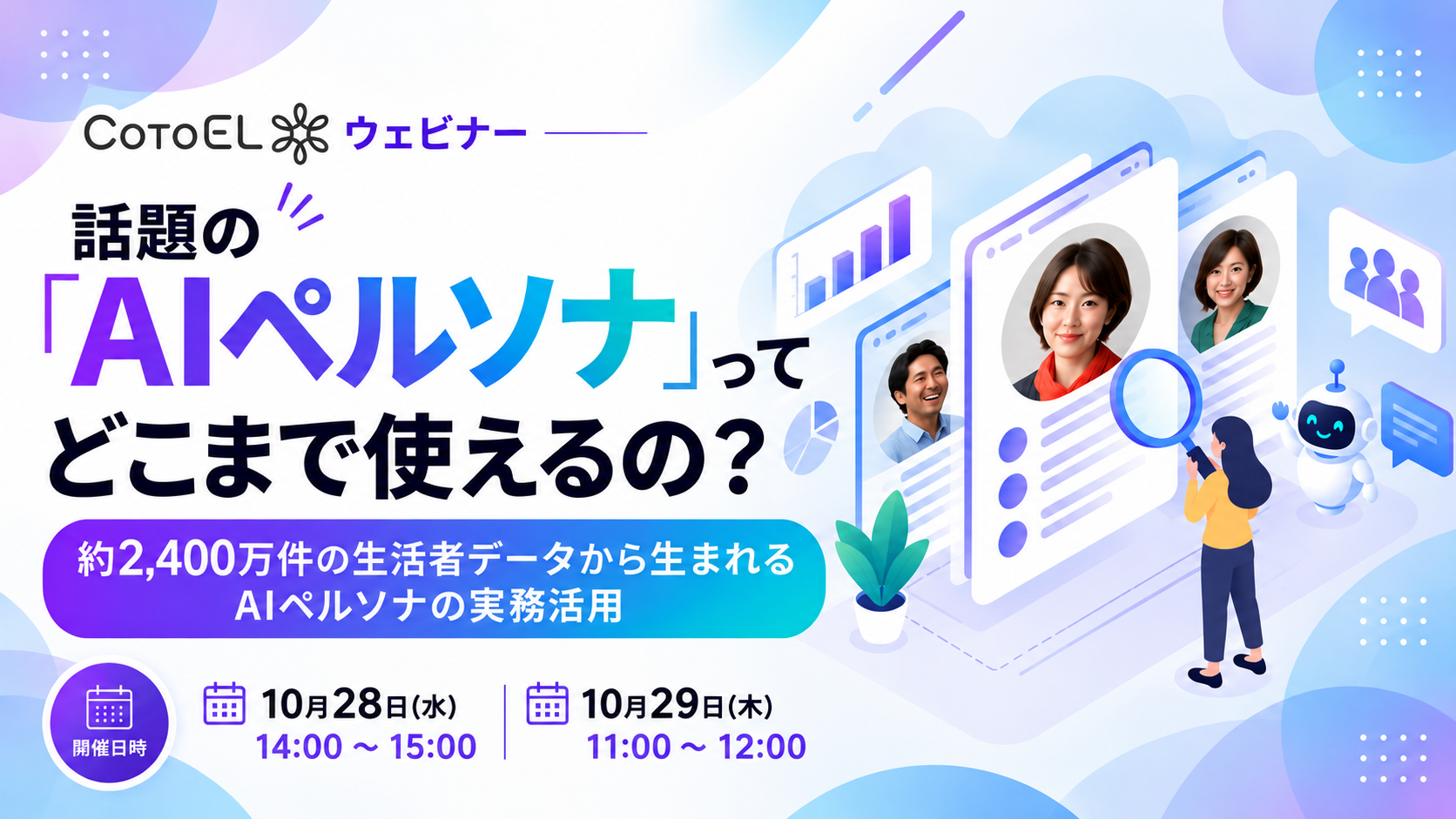 CotoEL ウェビナー

話題の

「AIペルソナ」って

どこまで使えるの？

約2,400万件の生活者データから生まれる
AIペルソナの実務活用

開催日時

10月28日(水)
14:00 ~ 15:00

10月29日(木)
11:00 ~ 12:00